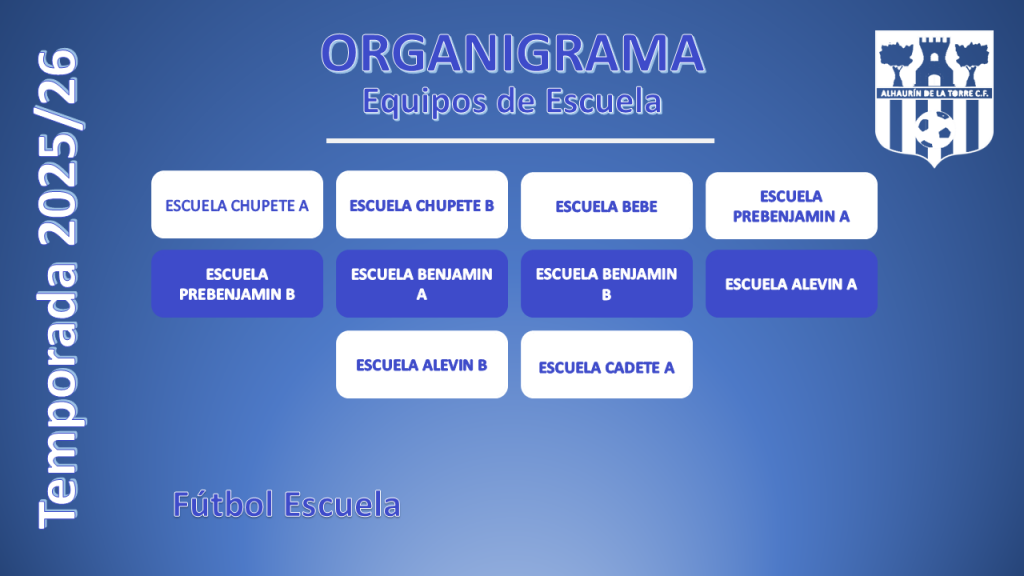 Temporada 2025/26

ORGANIGRAMA
Equipos de Escuela

ALHAURÍN DE LA TORRE C.F.

ESCUELA CHUPETE A

ESCUELA CHUPETE B

ESCUELA BEBE

ESCUELA PREBENJAMIN A

ESCUELA PREBENJAMIN B

ESCUELA BENJAMIN A

ESCUELA BENJAMIN B

ESCUELA ALEVIN A

ESCUELA ALEVIN B

ESCUELA CADETE A

Fútbol Escuela